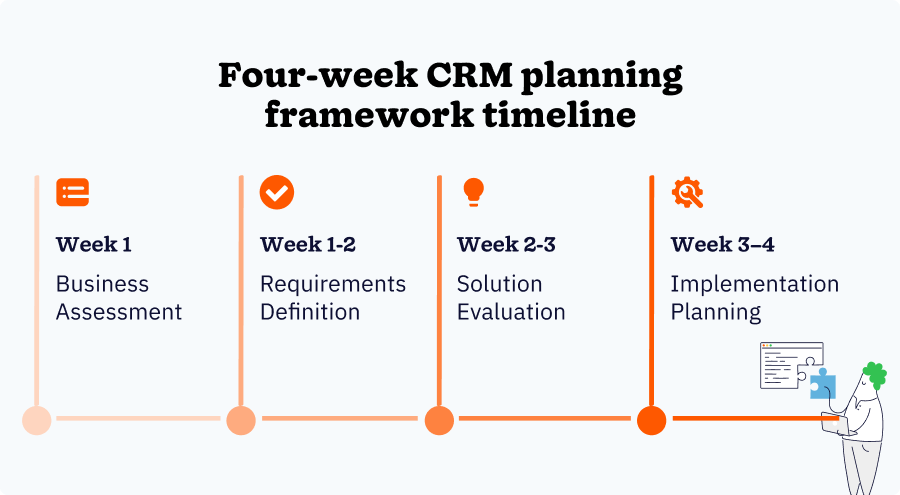 Four-week CRM planning framework timeline

Week 1
Business Assessment

Week 1-2
Requirements Definition

Week 2-3
Solution Evaluation

Week 3–4
Implementation Planning